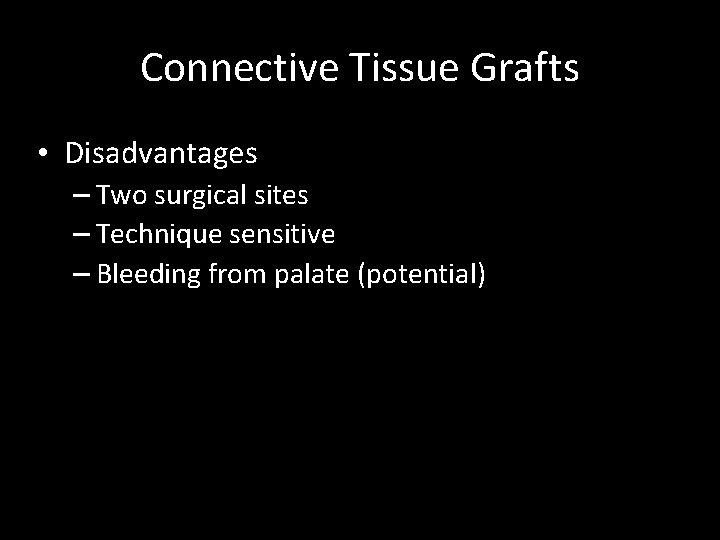 Connective Tissue Grafts

• Disadvantages
– Two surgical sites
– Technique sensitive
– Bleeding from palate (potential)